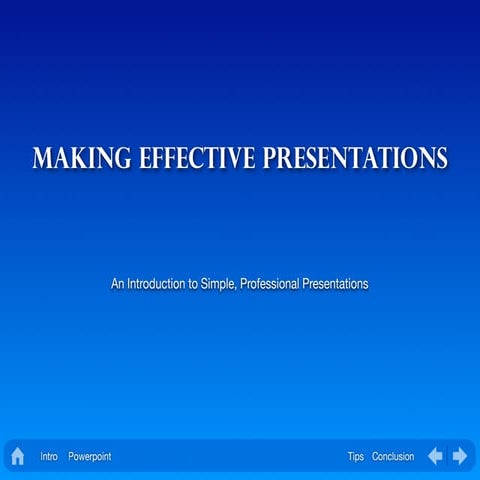 MAKING EFFECTIVE PRESENTATIONS

An Introduction to Simple, Professional Presentations

Intro Powerpoint Tips Conclusion